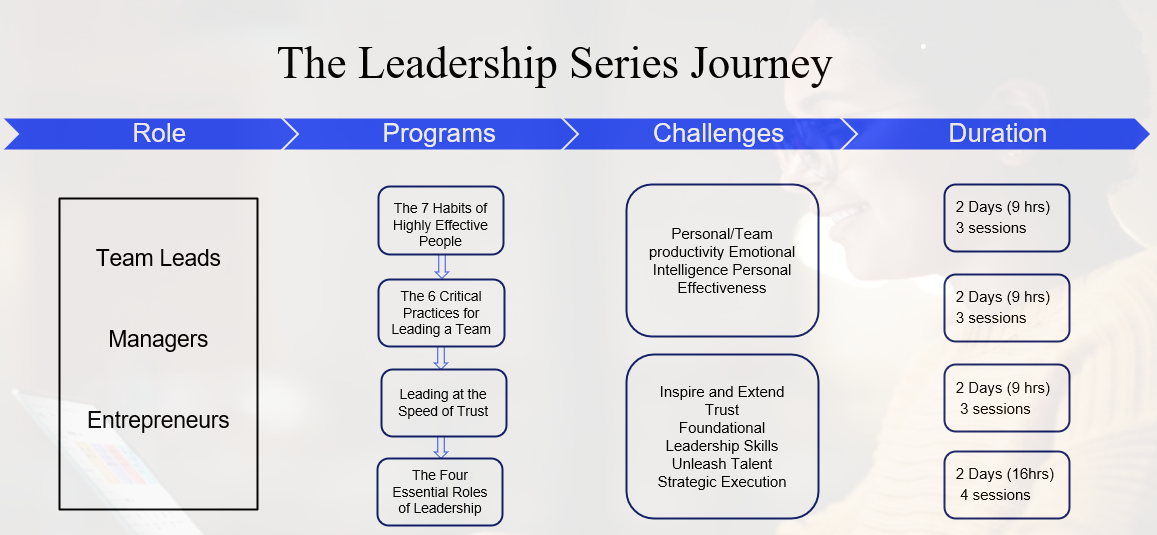 The Leadership Series Journey

Role

Programs

Challenges

Duration

Team Leads

Managers

Entrepreneurs

The 7 Habits of Highly Effective People

The 6 Critical Practices for Leading a Team

Leading at the Speed of Trust

The Four Essential Roles of Leadership

Personal/Team productivity Emotional Intelligence Personal Effectiveness

Inspire and Extend Trust Foundational Leadership Skills Unleash Talent Strategic Execution

2 Days (9 hrs) 3 sessions

2 Days (9 hrs) 3 sessions

2 Days (9 hrs) 3 sessions

2 Days (16hrs) 4 sessions